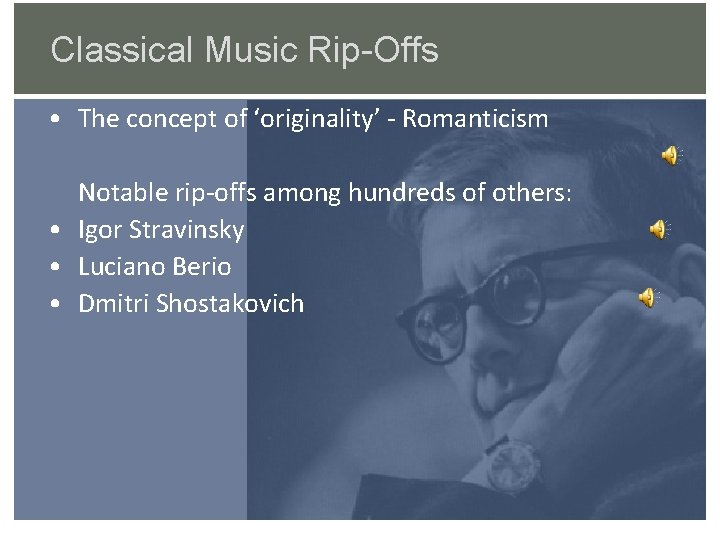 Classical Music Rip-Offs

• The concept of 'originality' - Romanticism

Notable rip-offs among hundreds of others:
• Igor Stravinsky
• Luciano Berio
• Dmitri Shostakovich